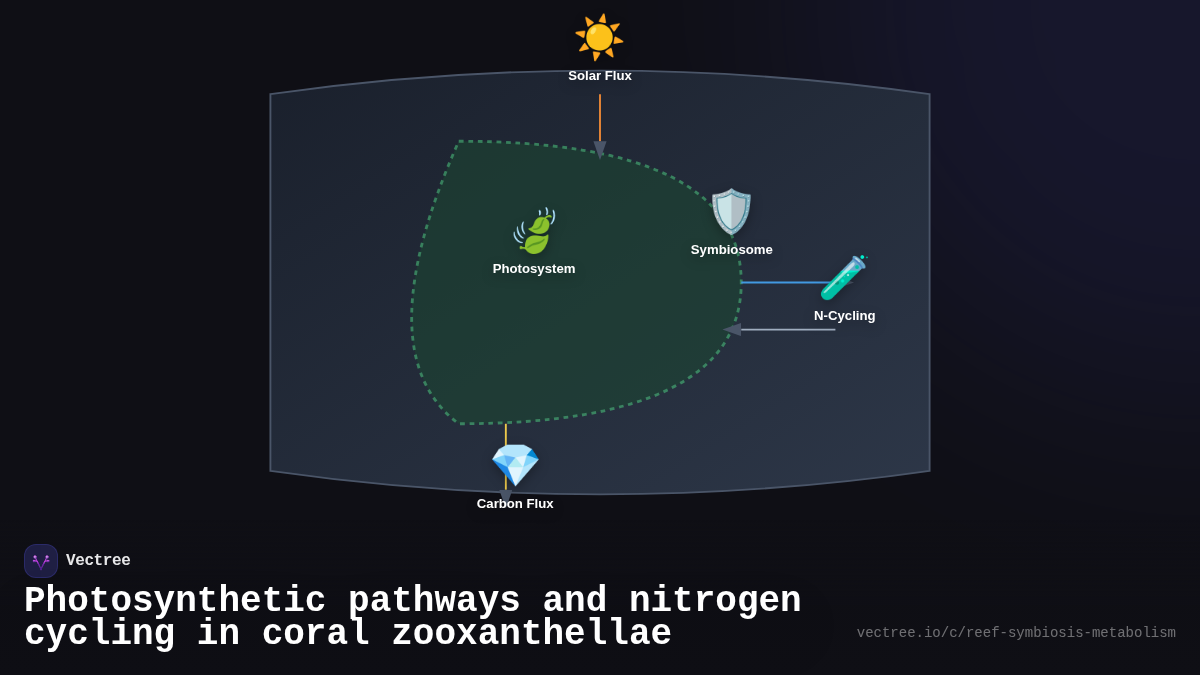 Solar Flux

Photosystem

Symbiosome

N-Cycling

Carbon Flux

Vectree

Photosynthetic pathways and nitrogen cycling in coral zooxanthellae

vectree.io/c/reef-symbiosis-metabolism